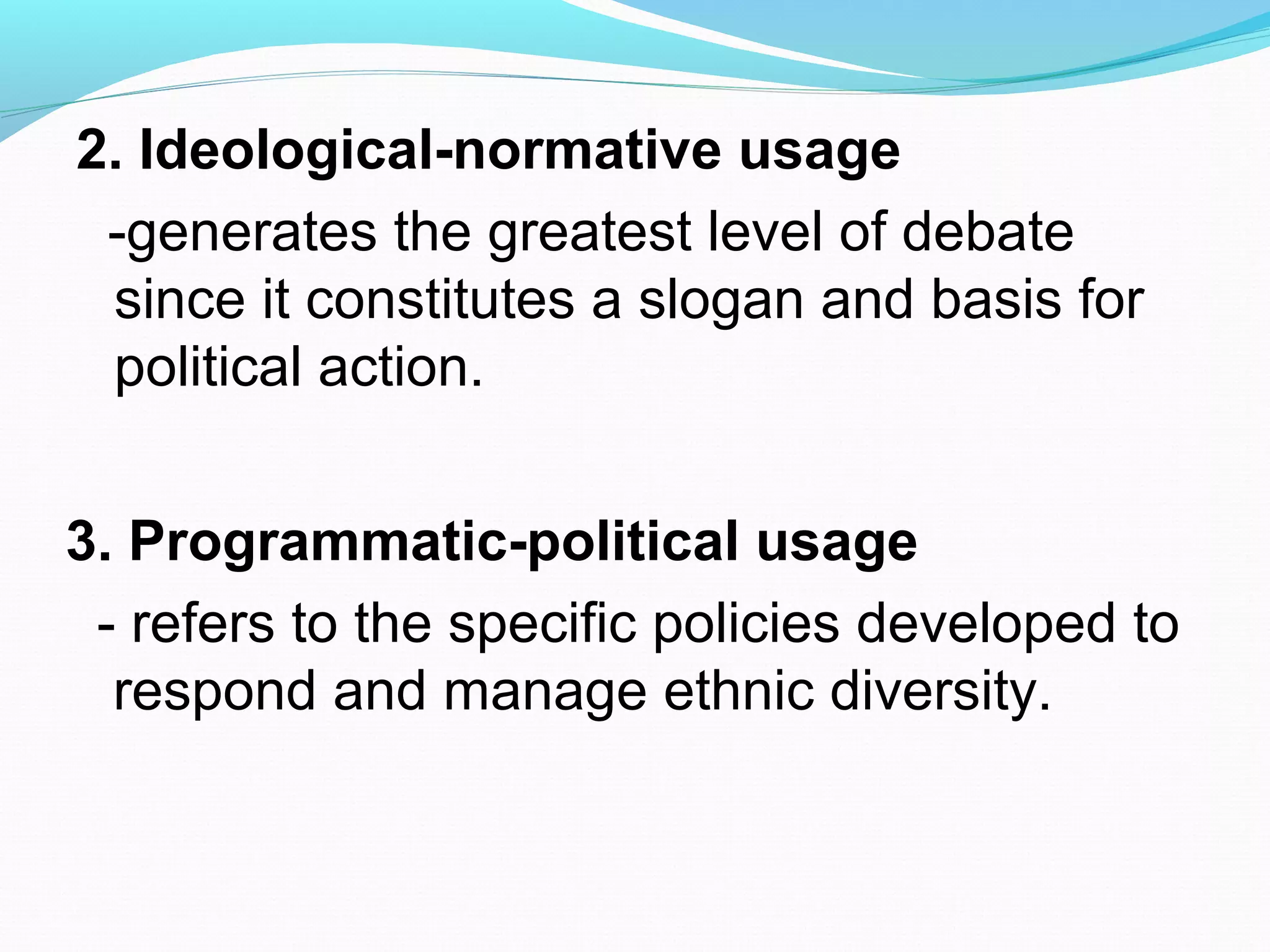 2. Ideological-normative usage

-generates the greatest level of debate since it constitutes a slogan and basis for political action.

3. Programmatic-political usage

- refers to the specific policies developed to respond and manage ethnic diversity.